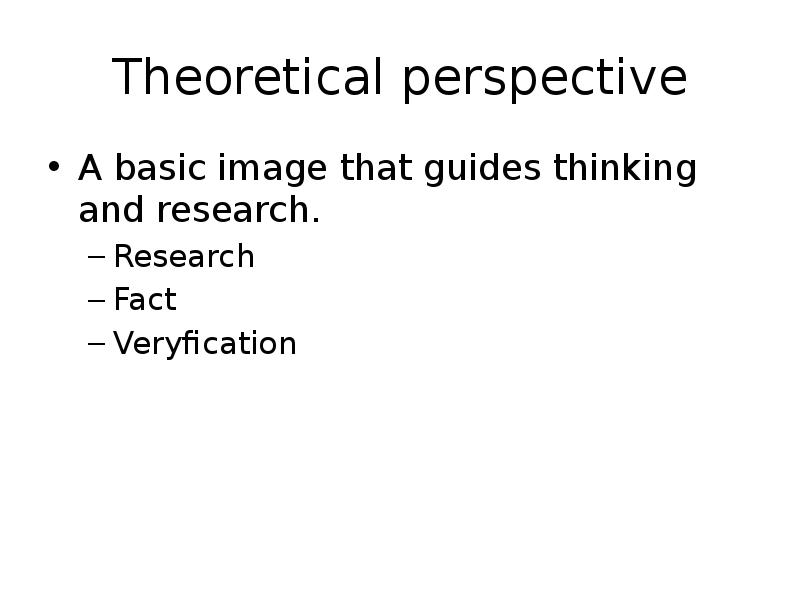 Theoretical perspective

• A basic image that guides thinking and research.
– Research
– Fact
– Veryfication